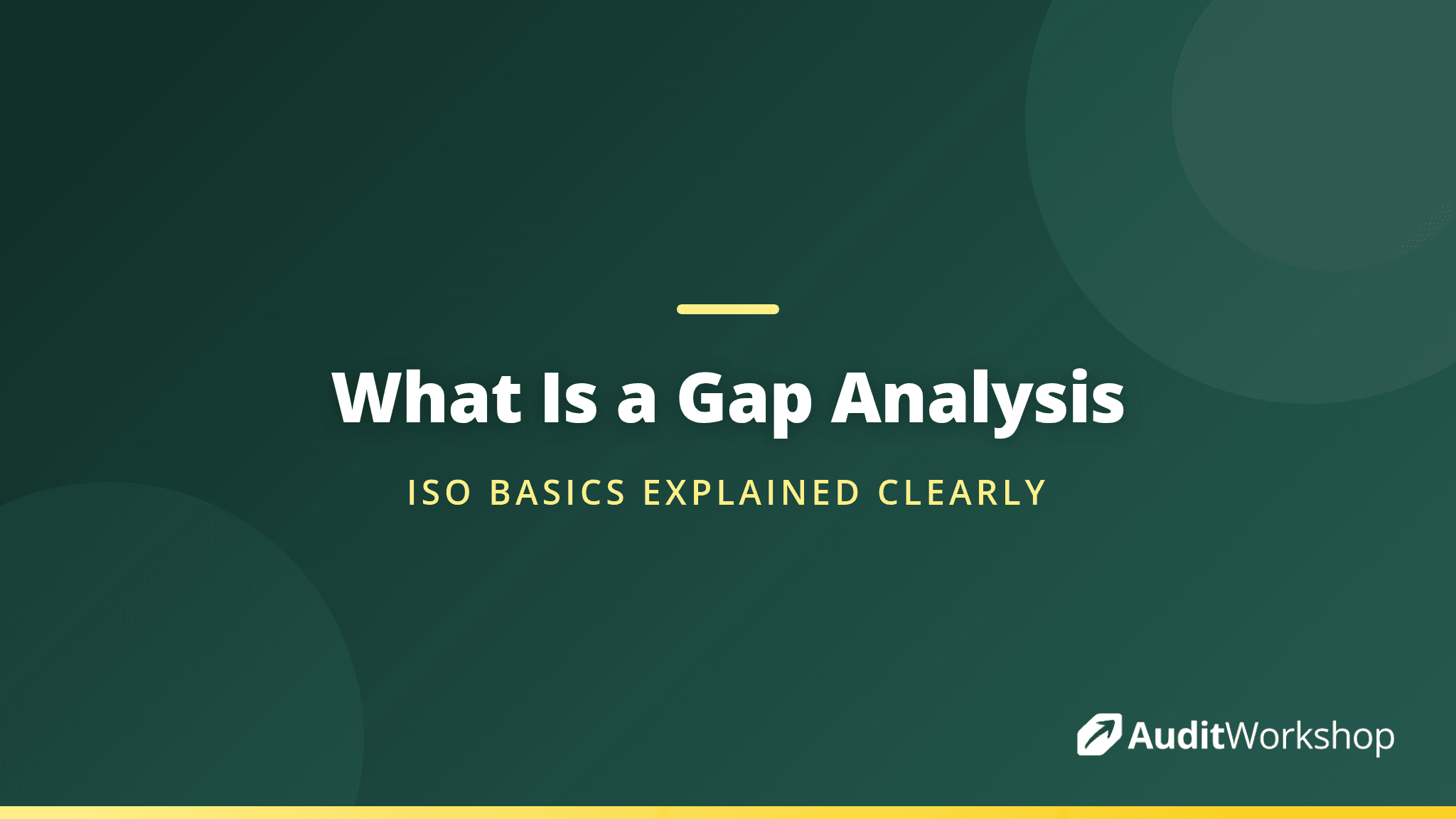 What Is a Gap Analysis

ISO BASICS EXPLAINED CLEARLY

AuditWorkshop